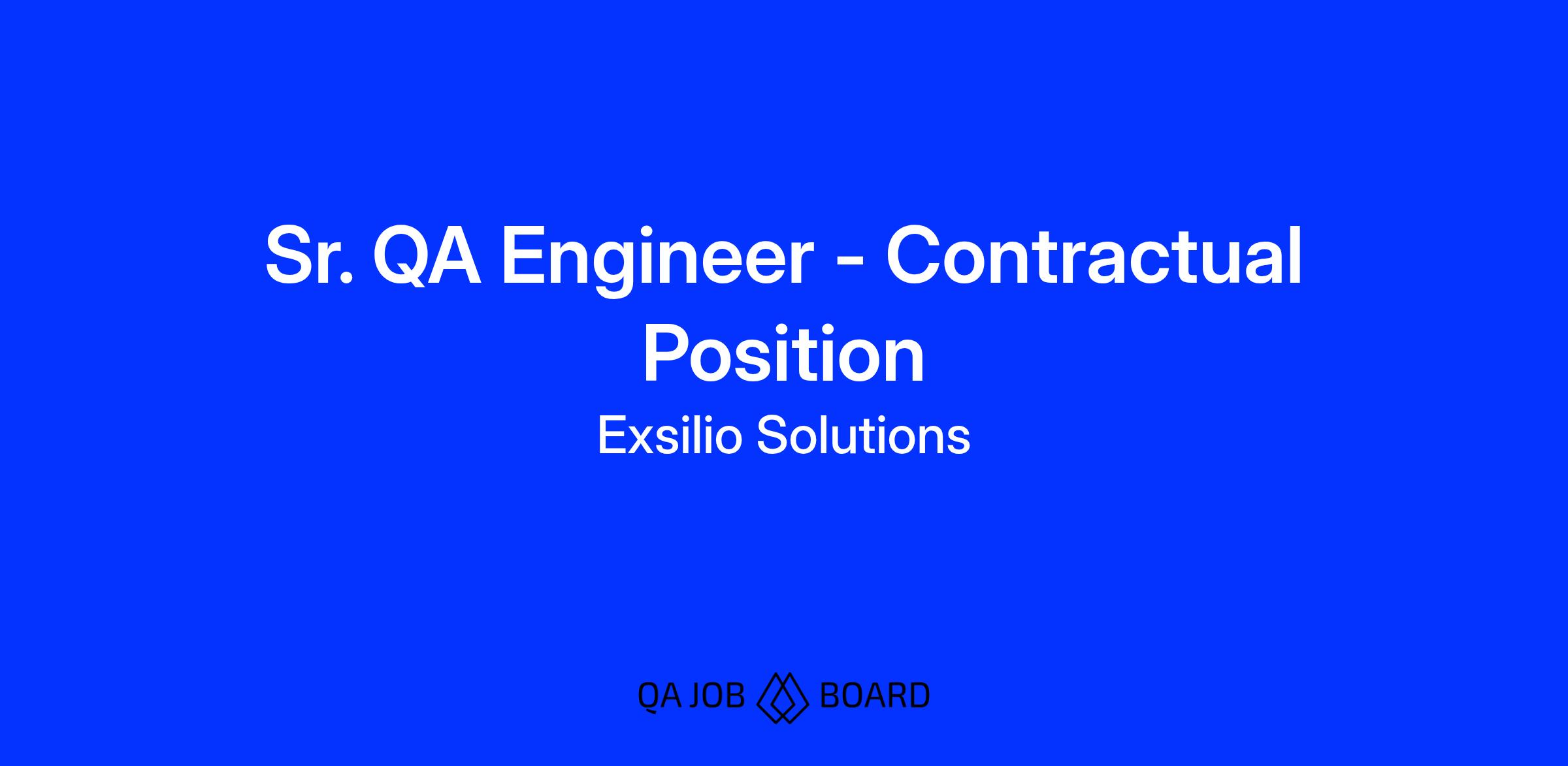 Sr. QA Engineer - Contractual Position

Exsilio Solutions

QA JOB BOARD